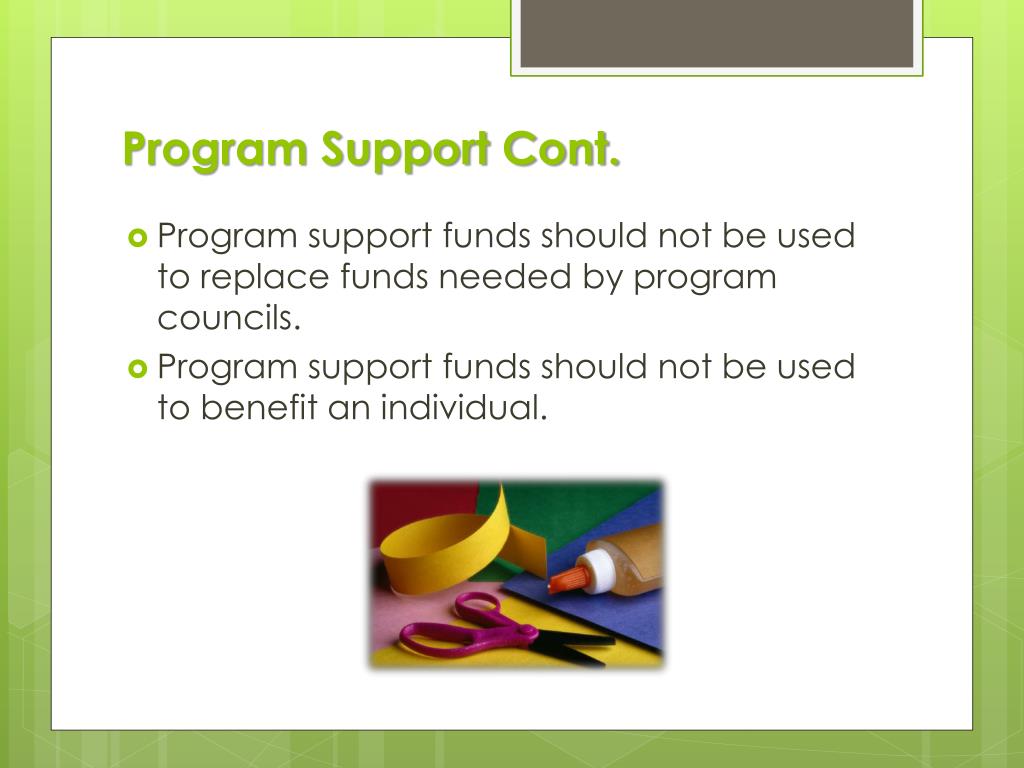 Program Support Cont.

Program support funds should not be used to replace funds needed by program councils.

Program support funds should not be used to benefit an individual.